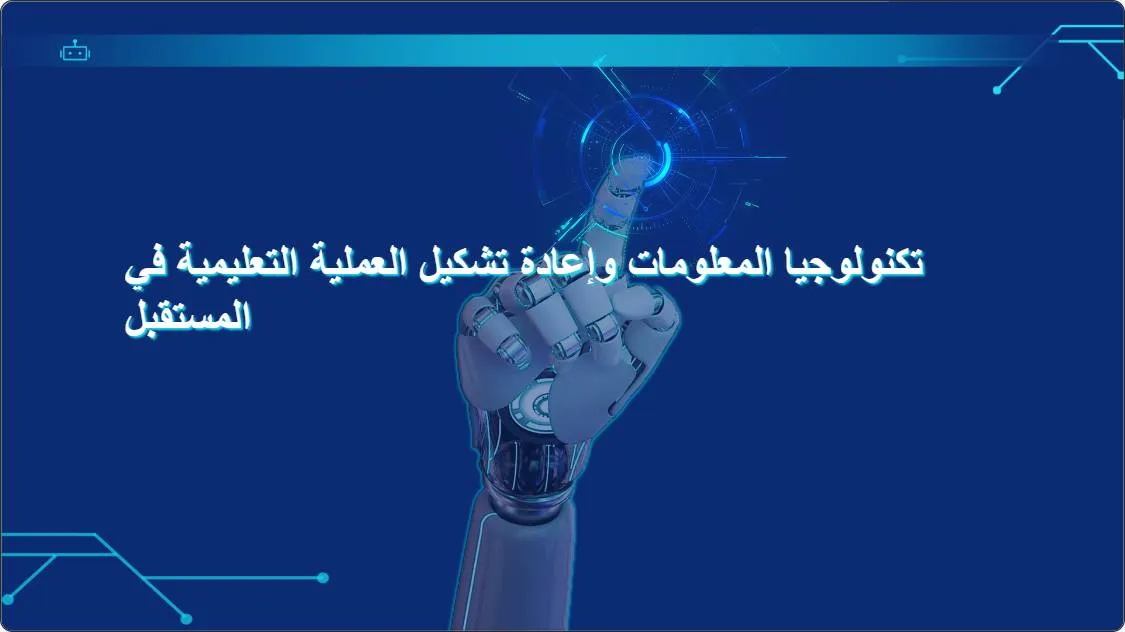 تكنولوجيا المعلومات وإعادة تشكيل العملية التعليمية في المستقبل